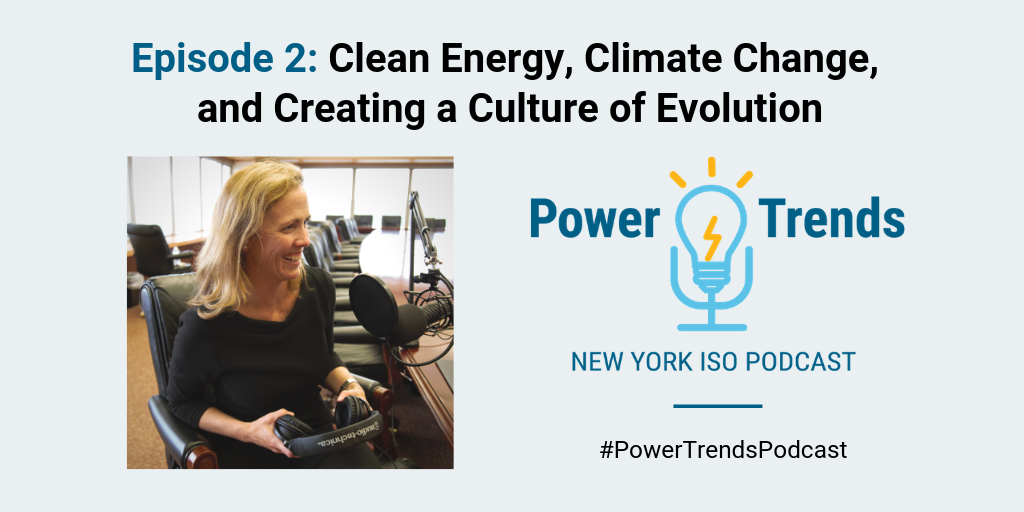 Episode 2: Clean Energy, Climate Change, and Creating a Culture of Evolution

audio-technica

Power Trends

NEW YORK ISO PODCAST

#PowerTrendsPodcast